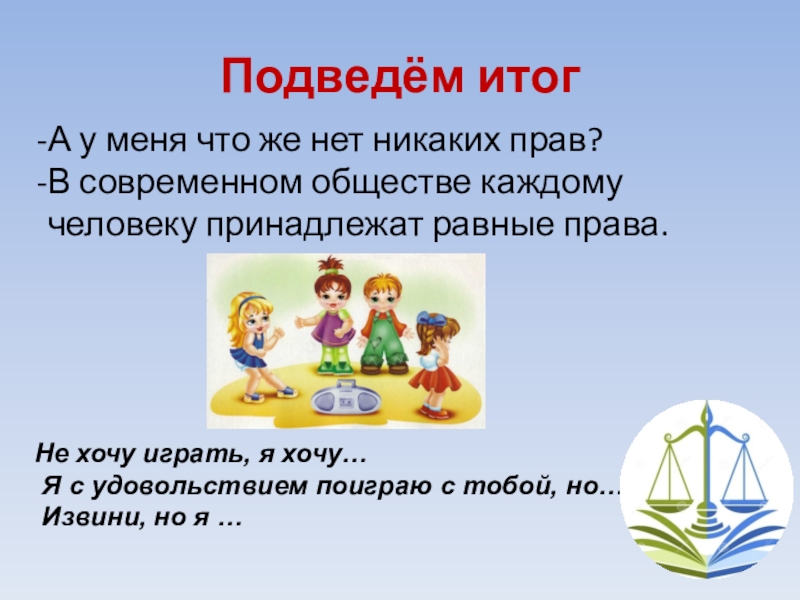 Подведём итог

-А у меня что же нет никаких прав?
-В современном обществе каждому человеку принадлежат равные права.

Не хочу играть, я хочу…
Я с удовольствием поиграю с тобой, но…
Извини, но я …